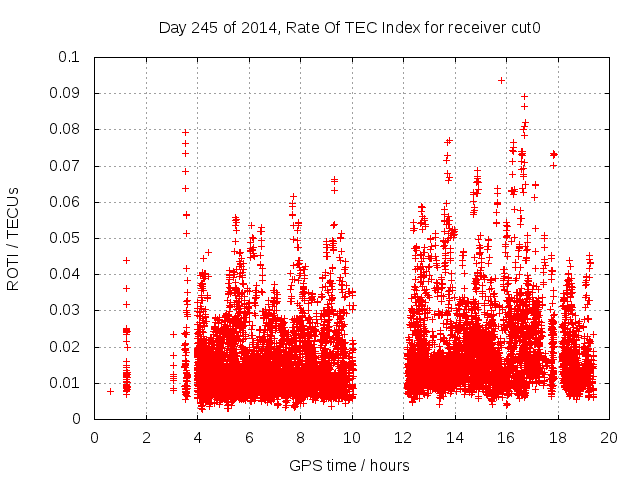 Day 245 of 2014, Rate Of TEC Index for receiver cut0

ROTI / TECUs

0.1
0.09
0.08
0.07
0.06
0.05
0.04
0.03
0.02
0.01
0

0 2 4 6 8 10 12 14 16 18 20

GPS time / hours